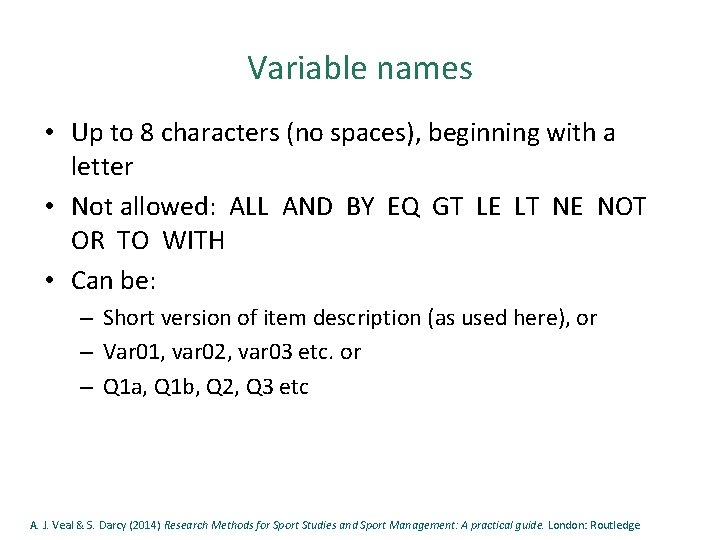 Variable names

• Up to 8 characters (no spaces), beginning with a letter
• Not allowed: ALL AND BY EQ GT LE LT NE NOT OR TO WITH
• Can be:
– Short version of item description (as used here), or
– Var01, var02, var03 etc. or
– Q1a, Q1b, Q2, Q3 etc

A. J. Veal & S. Darcy (2014) Research Methods for Sport Studies and Sport Management: A practical guide. London: Routledge